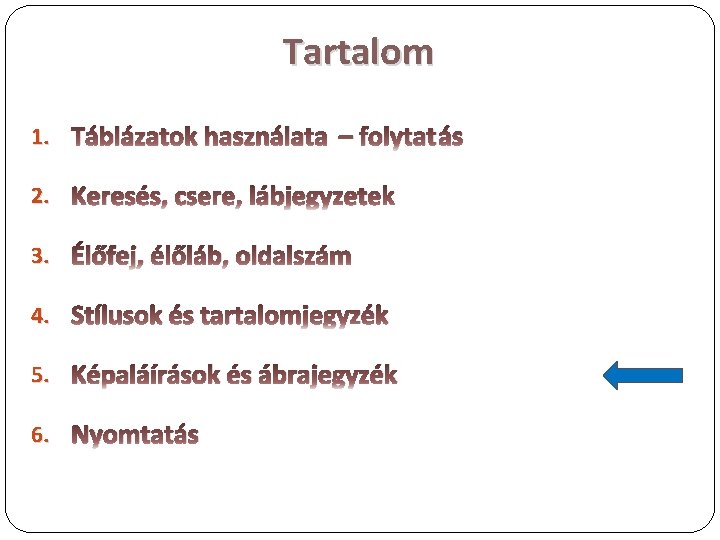 Tartalom

1. Táblázatok használata – folytatás
2. Keresés, csere, lábjegyzetek
3. Élőfej, élőláb, oldalszám
4. Stílusok és tartalomjegyzék
5. Képaláírások és ábrajegyzék
6. Nyomtatás